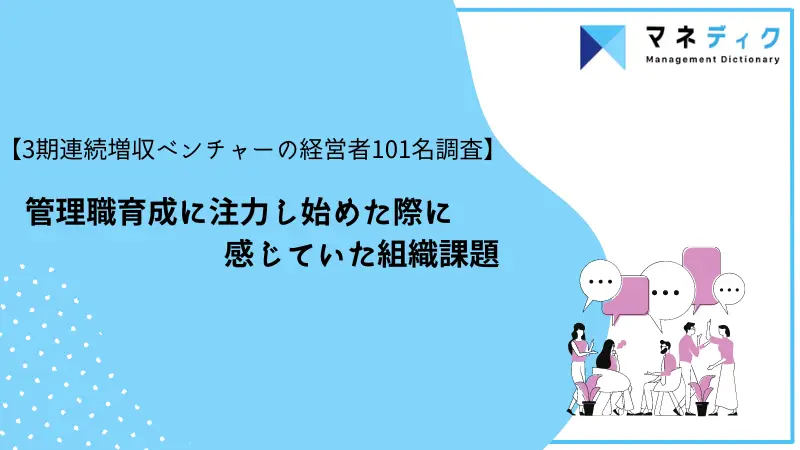 マネディク
Management Dictionary

【3期連続増収ベンチャーの経営者101名調査】

管理職育成に注力し始めた際に
感じていた組織課題